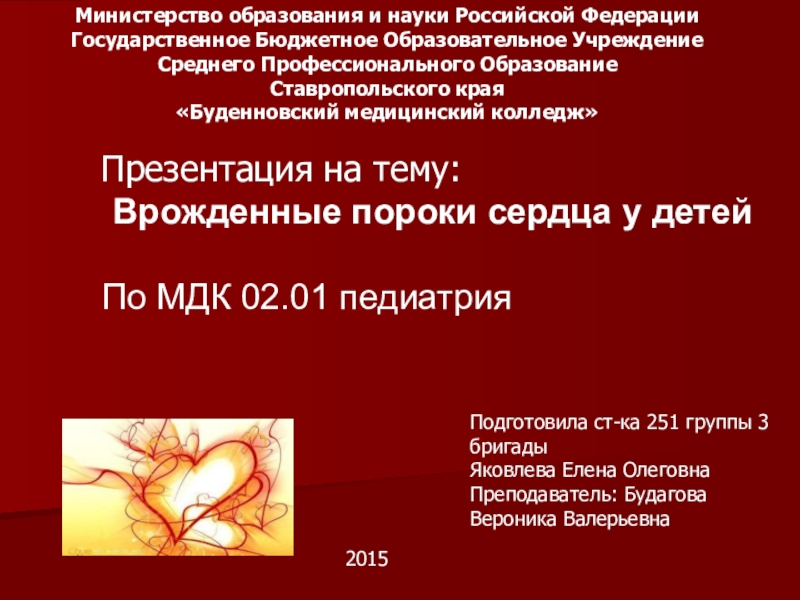 Министерство образования и науки Российской Федерации
Государственное Бюджетное Образовательное Учреждение
Среднего Профессионального Образование
Ставропольского края
«Буденновский медицинский колледж»

Презентация на тему:
Врожденные пороки сердца у детей

По МДК 02.01 педиатрия

Подготовила ст-ка 251 группы 3 бригады
Яковлева Елена Олеговна
Преподаватель: Будагова Вероника Валерьевна

2015